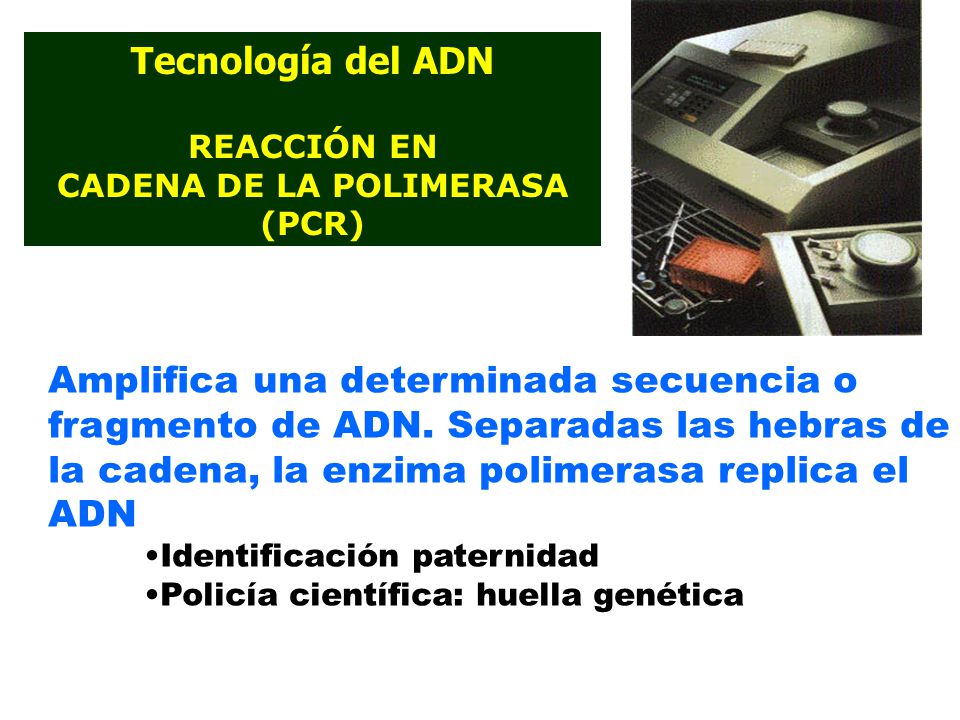 Tecnología del ADN

REACCIÓN EN
CADENA DE LA POLIMERASA
(PCR)

Amplifica una determinada secuencia o fragmento de ADN. Separadas las hebras de la cadena, la enzima polimerasa replica el ADN

•Identificación paternidad
•Policía científica: huella genética